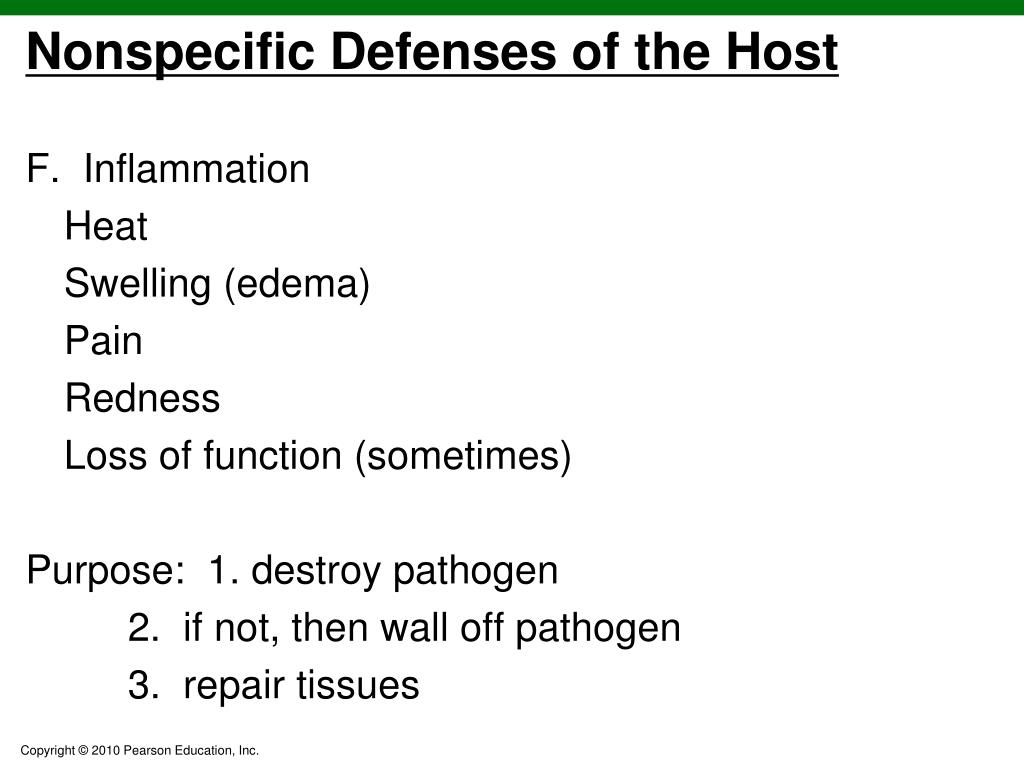 Nonspecific Defenses of the Host

F. Inflammation
Heat
Swelling (edema)
Pain
Redness
Loss of function (sometimes)

Purpose: 1. destroy pathogen
2. if not, then wall off pathogen
3. repair tissues

Copyright © 2010 Pearson Education, Inc.